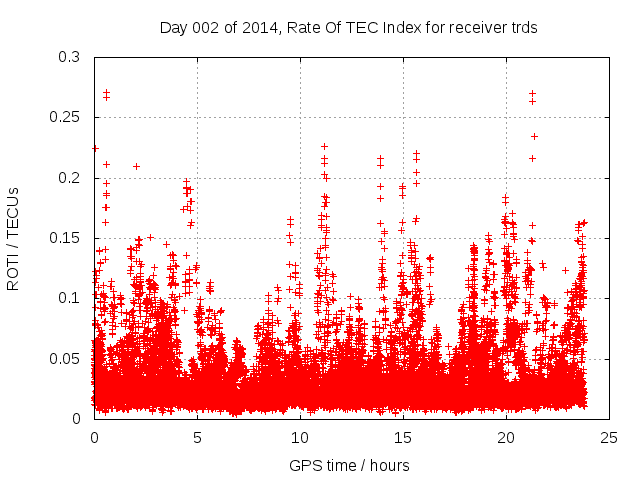 Day 002 of 2014, Rate Of TEC Index for receiver trds

ROTI / TECUs

0.3
0.25
0.2
0.15
0.1
0.05
0

0
5
10
15
20
25

GPS time / hours